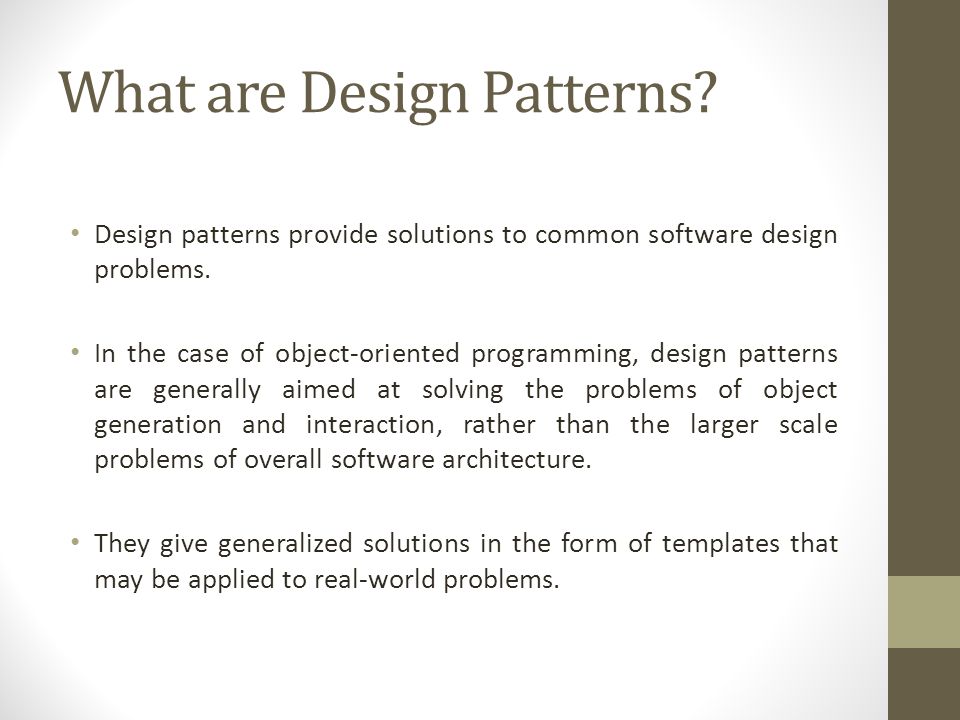 What are Design Patterns?

• Design patterns provide solutions to common software design problems.

• In the case of object-oriented programming, design patterns are generally aimed at solving the problems of object generation and interaction, rather than the larger scale problems of overall software architecture.

• They give generalized solutions in the form of templates that may be applied to real-world problems.